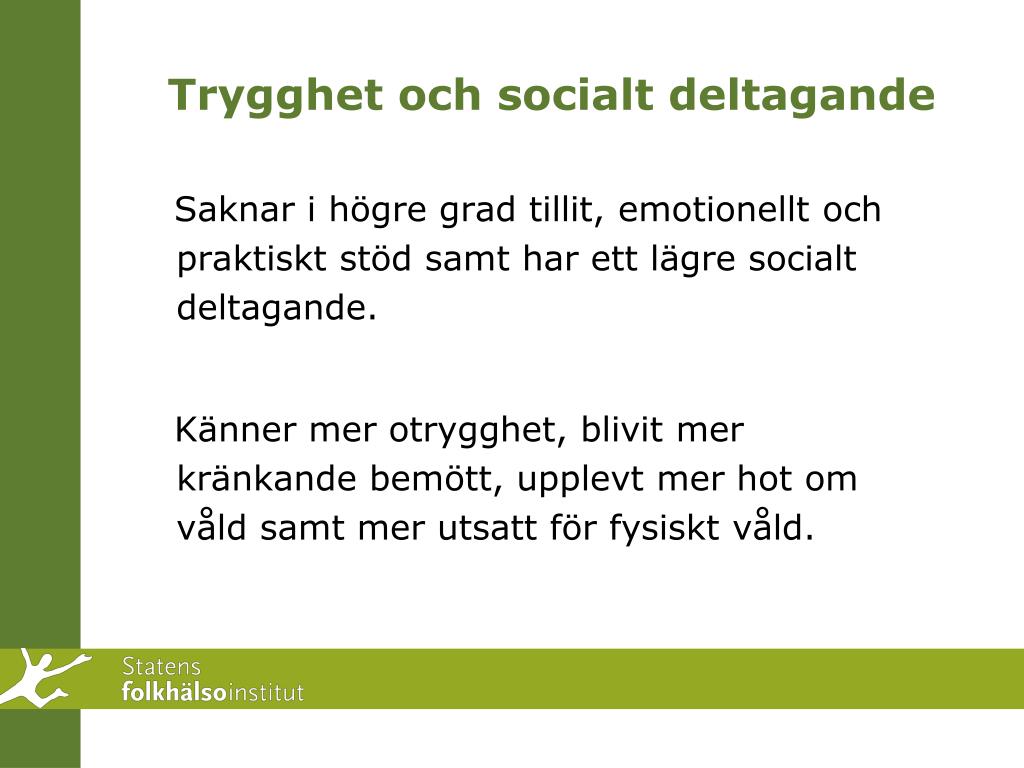 Trygghet och socialt deltagande

Saknar i högre grad tillit, emotionellt och praktiskt stöd samt har ett lägre socialt deltagande.

Känner mer otrygghet, blivit mer kränkande bemött, upplevt mer hot om våld samt mer utsatt för fysiskt våld.

Statens folkhälsoinstitut